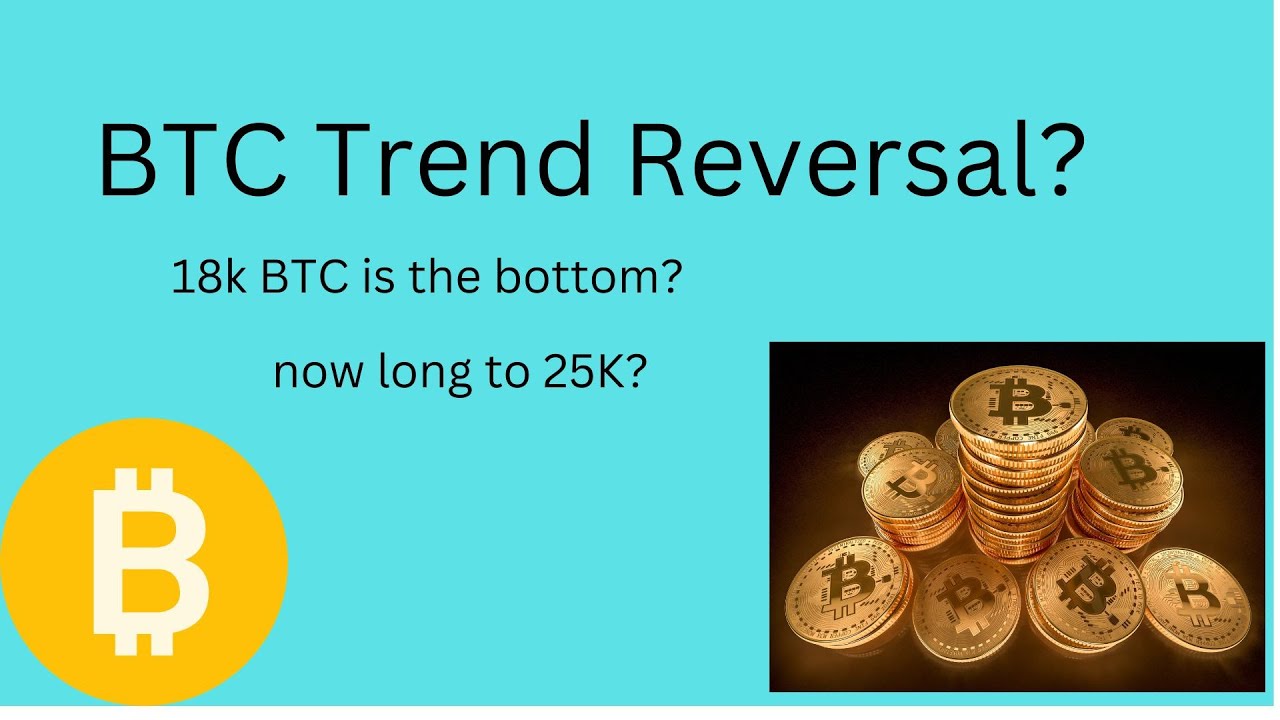 BTC Trend Reversal?

18k BTC is the bottom?

now long to 25K?